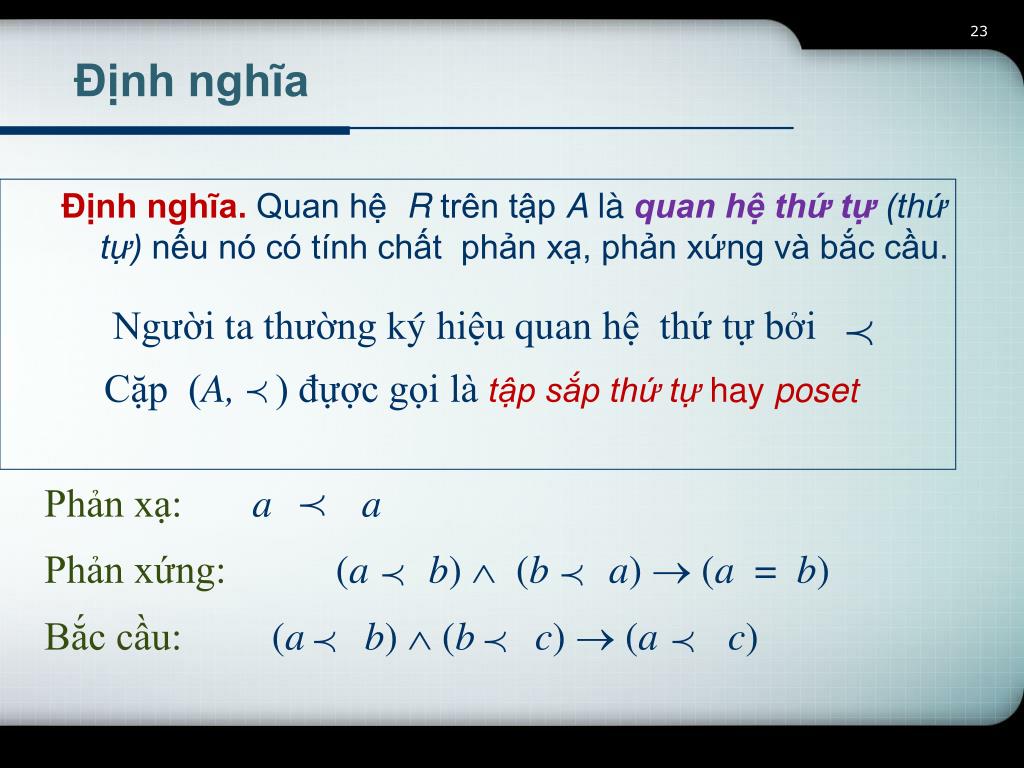 23

Định nghĩa

Định nghĩa. Quan hệ $R$ trên tập $A$ là quan hệ thứ tự (thứ tự) nếu nó có tính chất phản xạ, phản xứng và bắc cầu.

Người ta thường ký hiệu quan hệ thứ tự bởi $\prec$

Cặp $(A, \prec)$ được gọi là tập sắp thứ tự hay poset

Phản xạ: $a \prec a$

Phản xứng: $(a \prec b) \wedge (b \prec a) \rightarrow (a = b)$

Bắc cầu: $(a \prec b) \wedge (b \prec c) \rightarrow (a \prec c)$